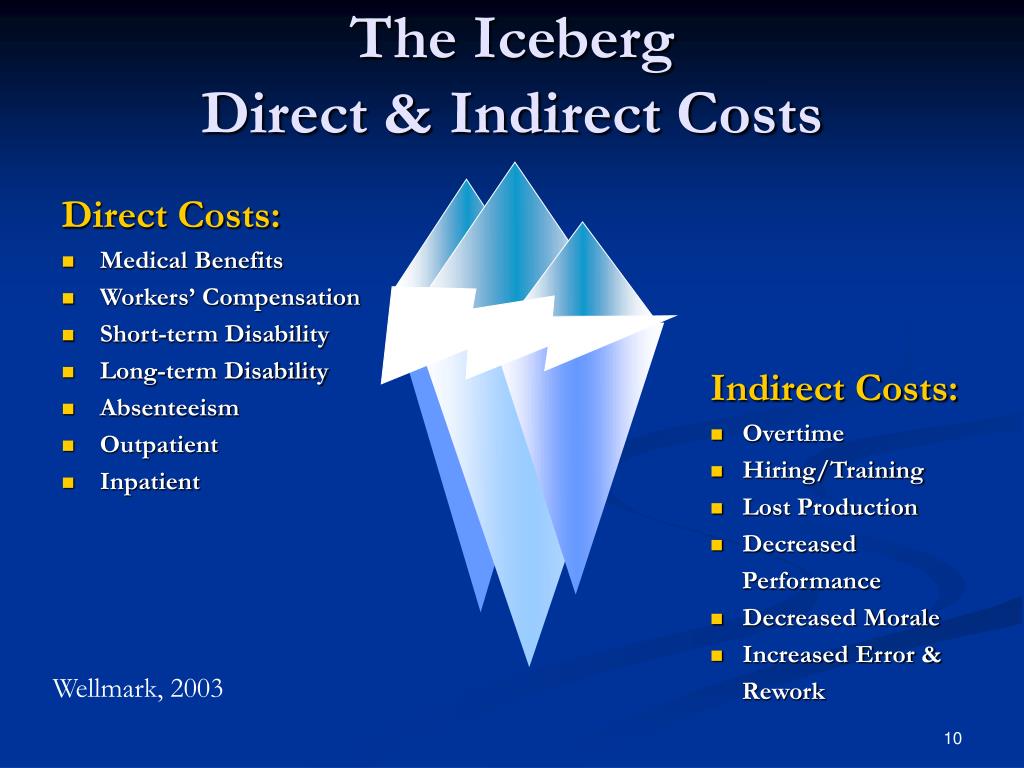 The Iceberg
Direct & Indirect Costs

Direct Costs:
- Medical Benefits
- Workers' Compensation
- Short-term Disability
- Long-term Disability
- Absenteeism
- Outpatient
- Inpatient

Indirect Costs:
- Overtime
- Hiring/Training
- Lost Production
- Decreased Performance
- Decreased Morale
- Increased Error & Rework

Wellmark, 2003

10